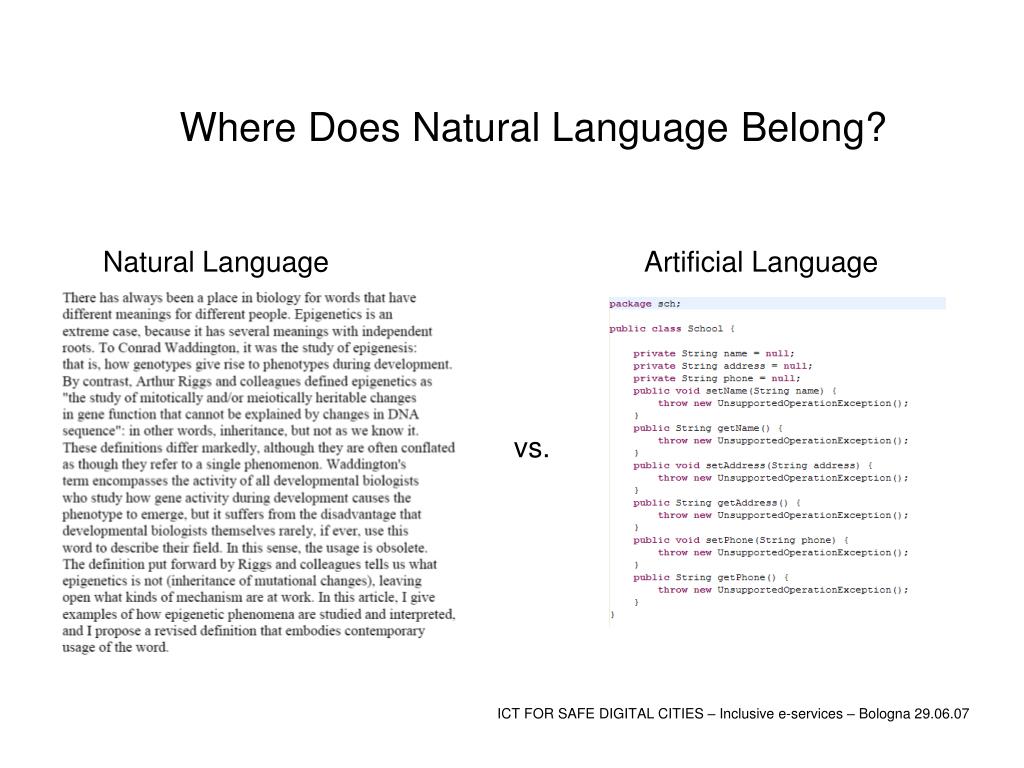 Where Does Natural Language Belong?

Natural Language

There has always been a place in biology for words that have different meanings for different people. Epigenetics is an extreme case, because it has several meanings with independent roots. To Conrad Waddington, it was the study of epigenesis: that is, how genotypes give rise to phenotypes during development. By contrast, Arthur Riggs and colleagues defined epigenetics as "the study of mitotically and/or meiotically heritable changes in gene function that cannot be explained by changes in DNA sequence": in other words, inheritance, but not as we know it. These definitions differ markedly, although they are often conflated as though they refer to a single phenomenon. Waddington's term encompasses the activity of all developmental biologists who study how gene activity during development causes the phenotype to emerge, but it suffers from the disadvantage that developmental biologists themselves rarely, if ever, use this word to describe their field. In this sense, the usage is obsolete. The definition put forward by Riggs and colleagues tells us what epigenetics is not (inheritance of mutational changes), leaving open what kinds of mechanism are at work. In this article, I give examples of how epigenetic phenomena are studied and interpreted, and I propose a revised definition that embodies contemporary usage of the word.

vs.

Artificial Language

package sch;

public class School {

    private String name = null;
    private String address = null;
    private String phone = null;
    public void setName(String name) {
        throw new UnsupportedOperationException();
    }
    public String getName() {
        throw new UnsupportedOperationException();
    }
    public void setAddress(String address) {
        throw new UnsupportedOperationException();
    }
    public String getAddress() {
        throw new UnsupportedOperationException();
    }
    public void setPhone(String phone) {
        throw new UnsupportedOperationException();
    }
    public String getPhone() {
        throw new UnsupportedOperationException();
    }
}

ICT FOR SAFE DIGITAL CITIES – Inclusive e-services – Bologna 29.06.07